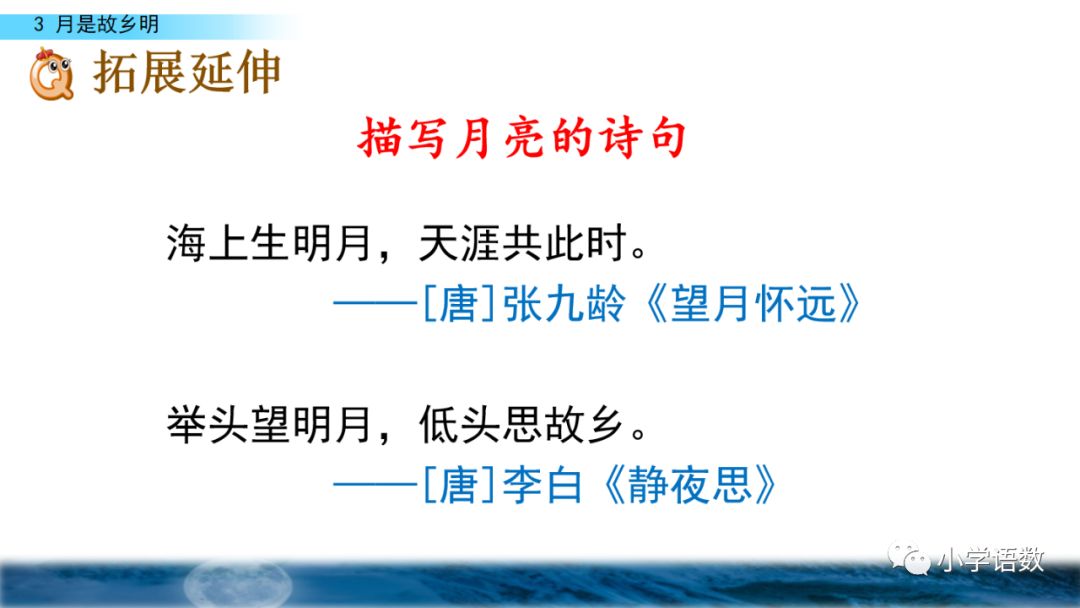 3 月是故乡明

拓展延伸

描写月亮的诗句

海上生明月，天涯共此时。
——[唐]张九龄《望月怀远》

举头望明月，低头思故乡。
——[唐]李白《静夜思》

小学语数